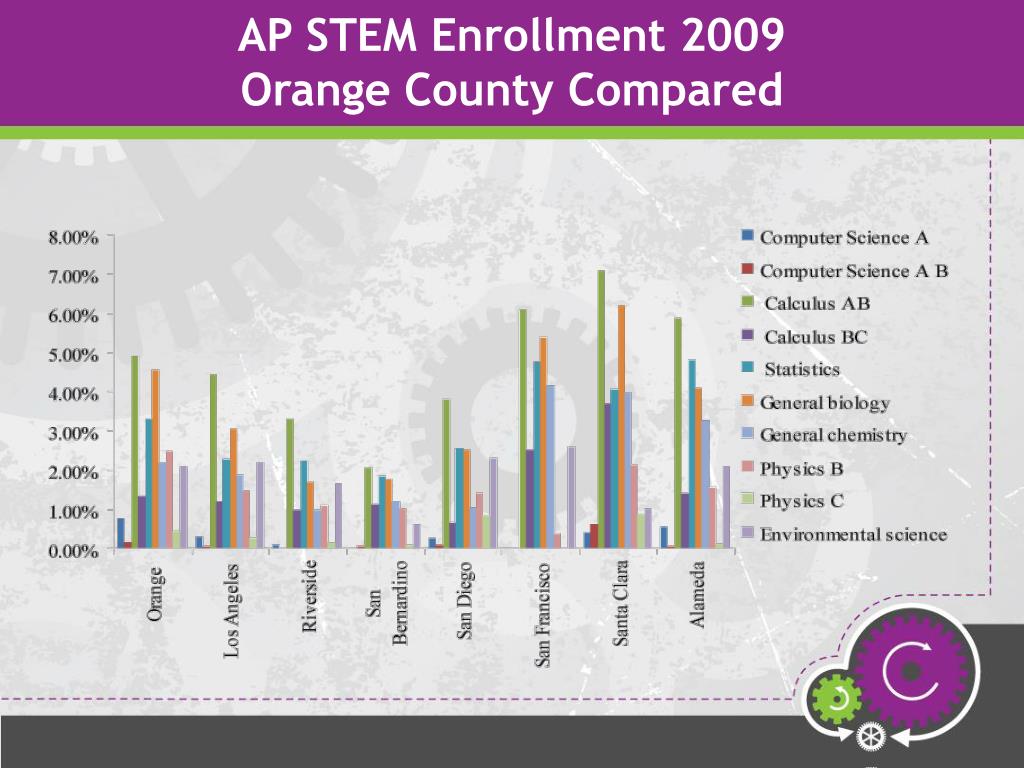 AP STEM Enrollment 2009
Orange County Compared

8.00%
7.00%
6.00%
5.00%
4.00%
3.00%
2.00%
1.00%
0.00%

Orange
Los Angeles
Riverside
San Bernardino
San Diego
San Francisco
Santa Clara
Alameda

Computer Science A
Computer Science A B
Calculus AB
Calculus BC
Statistics
General biology
General chemistry
Physics B
Physics C
Environmental science